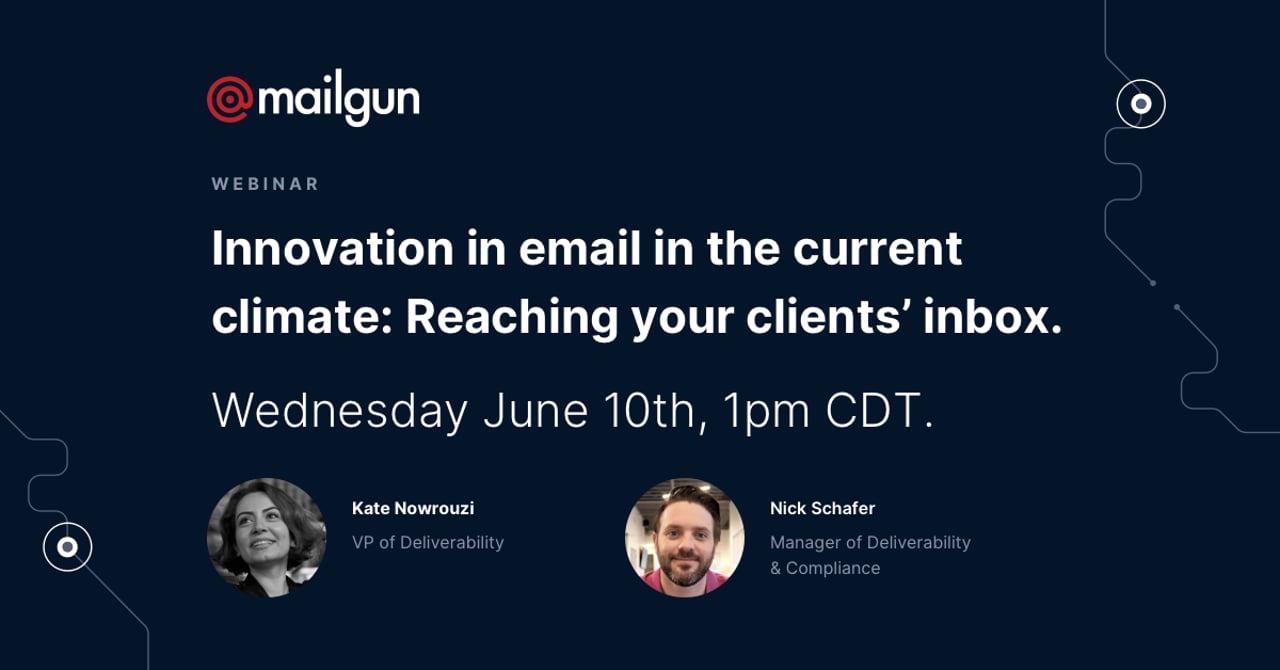 mailgun

WEBINAR

Innovation in email in the current climate: Reaching your clients' inbox.

Wednesday June 10th, 1pm CDT.

Kate Nowrouzi
VP of Deliverability

Nick Schafer
Manager of Deliverability & Compliance